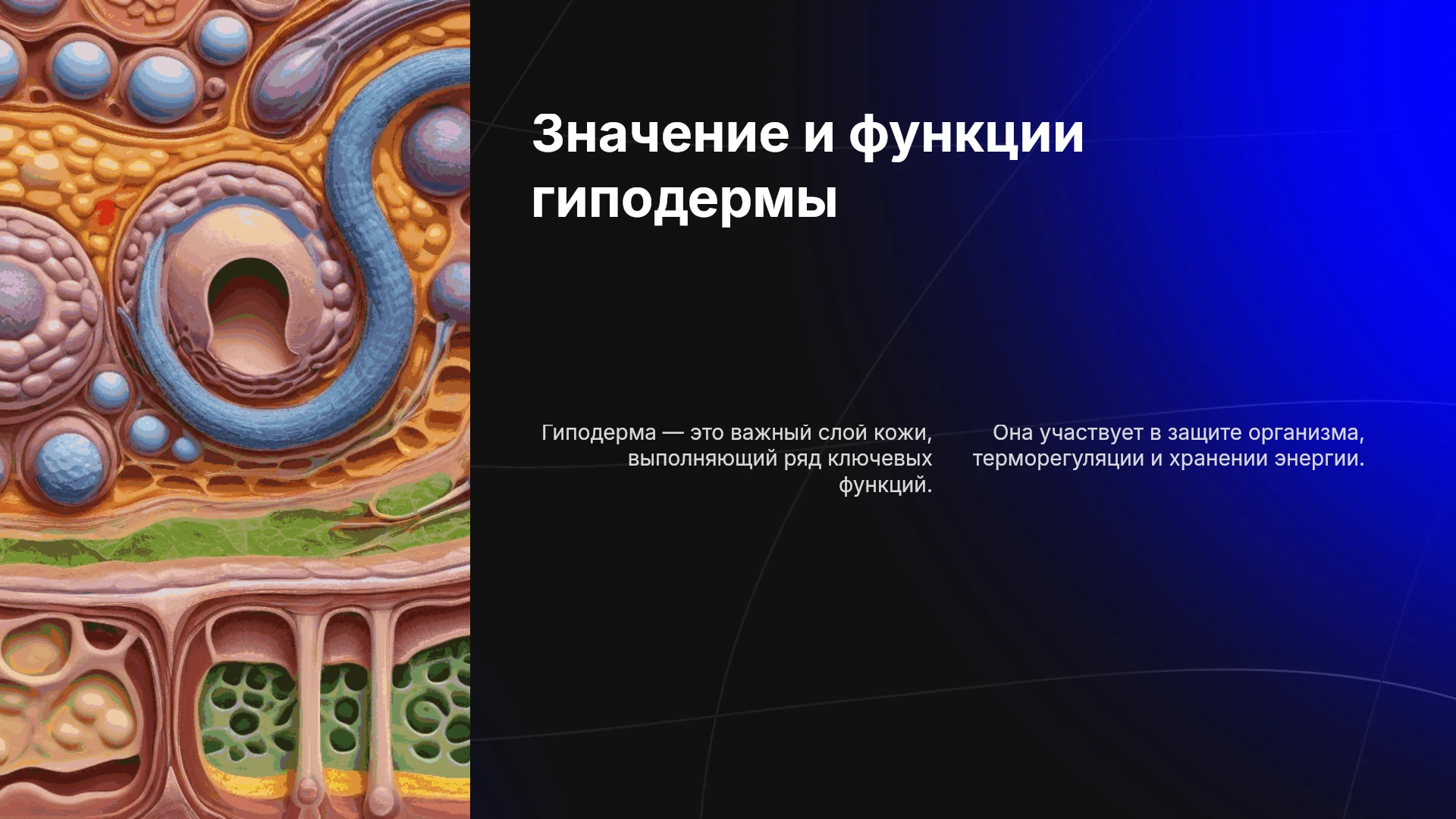 Значение и функции гиподермы

Гиподерма — это важный слой кожи, выполняющий ряд ключевых функций.

Она участвует в защите организма, терморегуляции и хранении энергии.